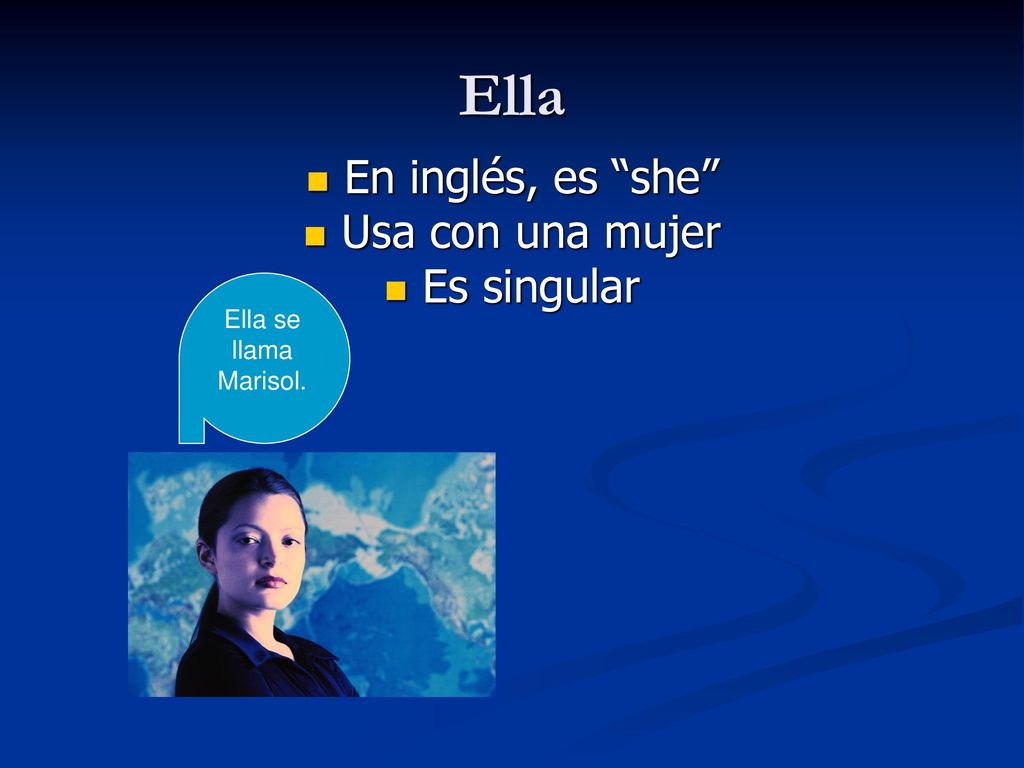 Ella

- En inglés, es “she”
- Usa con una mujer
- Es singular

Ella se llama Marisol.